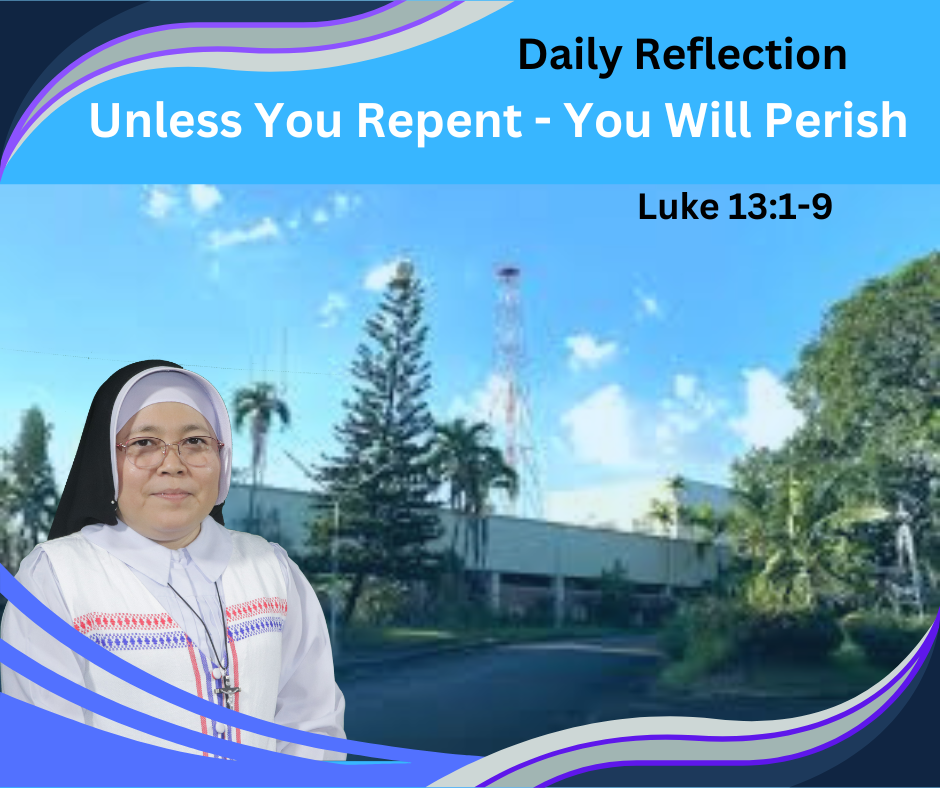 Daily Reflection
Unless You Repent - You Will Perish

Luke 13:1-9